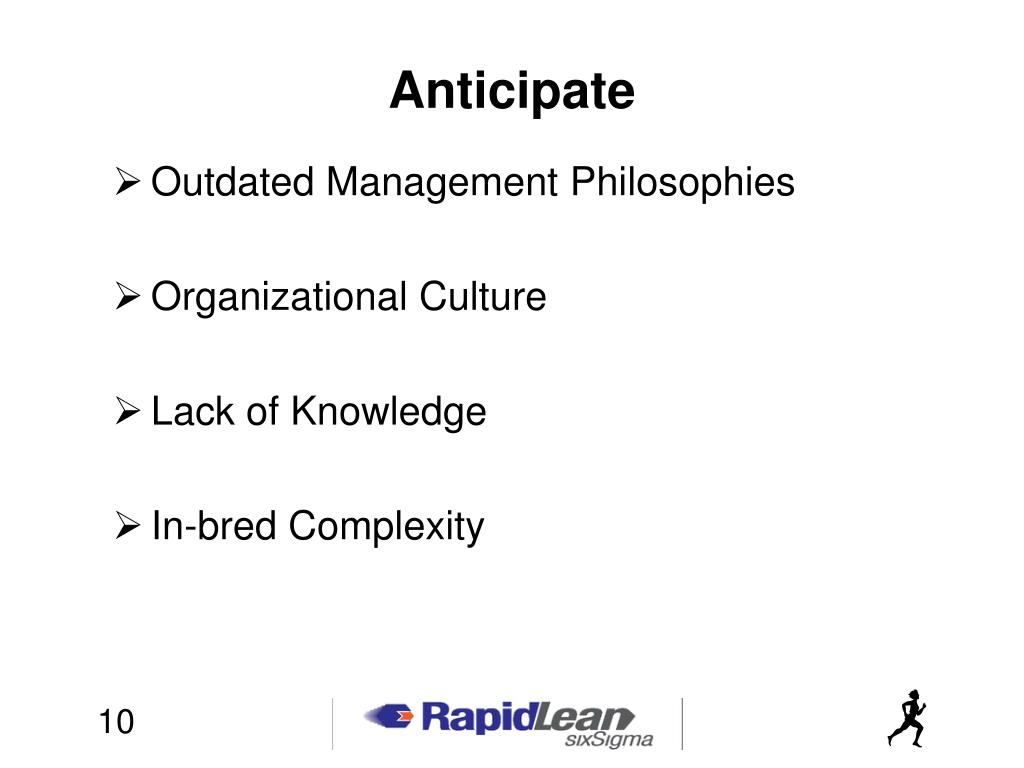 Anticipate

➢ Outdated Management Philosophies

➢ Organizational Culture

➢ Lack of Knowledge

➢ In-bred Complexity

10

RapidLean sixSigma